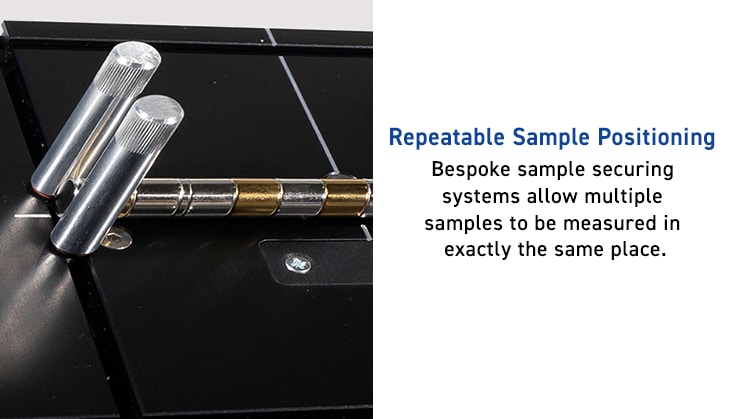 Repeatable Sample Positioning

Bespoke sample securing systems allow multiple samples to be measured in exactly the same place.